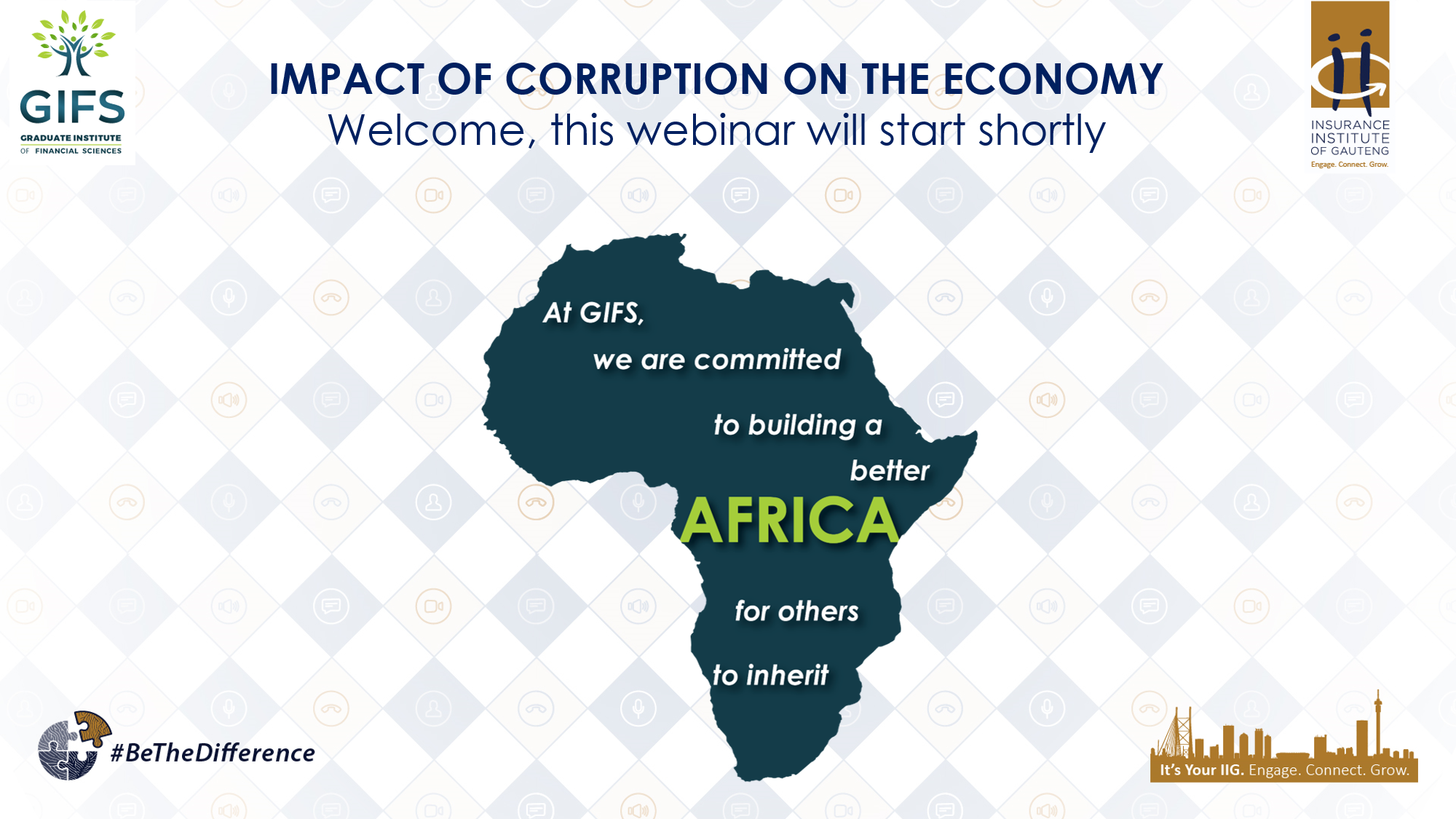 GIFS
GRADUATE INSTITUTE OF FINANCIAL SCIENCES

IMPACT OF CORRUPTION ON THE ECONOMY
Welcome, this webinar will start shortly

INSURANCE INSTITUTE OF GAUTENG
Engage. Connect. Grow.

At GIFS, we are committed to building a better AFRICA for others to inherit

#BeTheDifference

It's Your IIG. Engage. Connect. Grow.